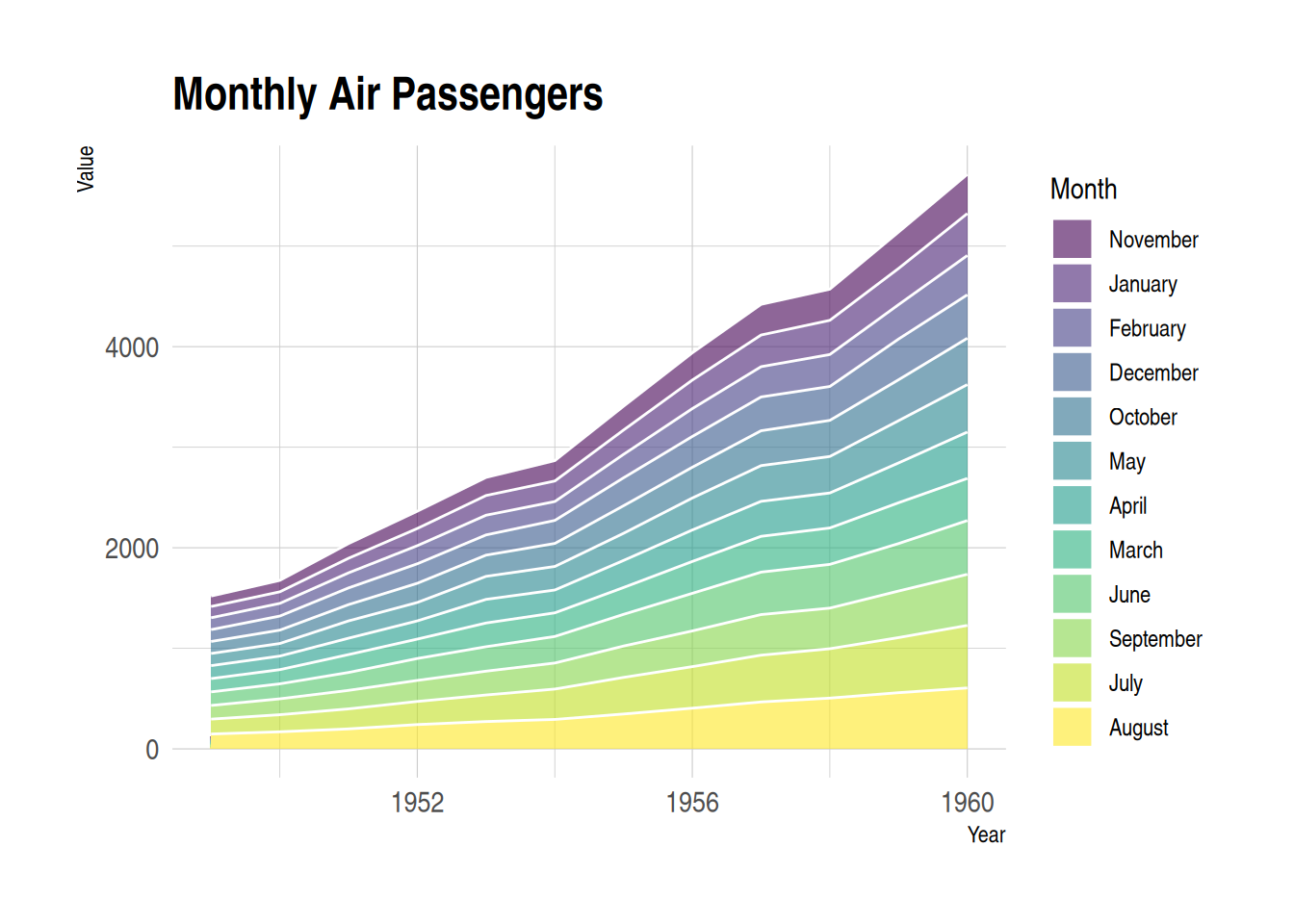 Monthly Air Passengers

Value

4000
2000
0

1952
1956
1960

Year

Month
November
January
February
December
October
May
April
March
June
September
July
August